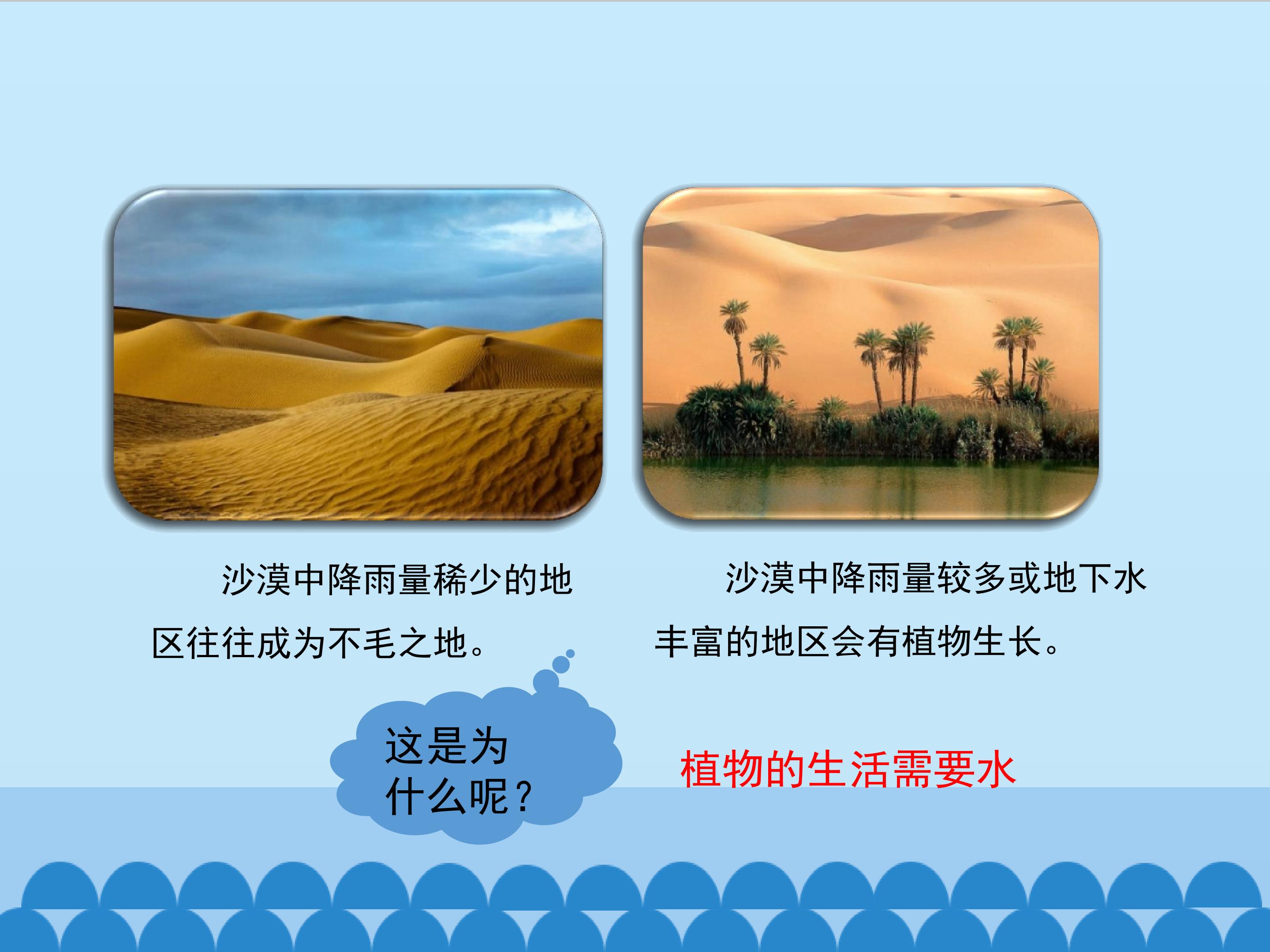 沙漠中降雨量稀少的地区往往成为不毛之地。

沙漠中降雨量较多或地下水丰富的地区会有植物生长。

这是为什么呢？

植物的生活需要水